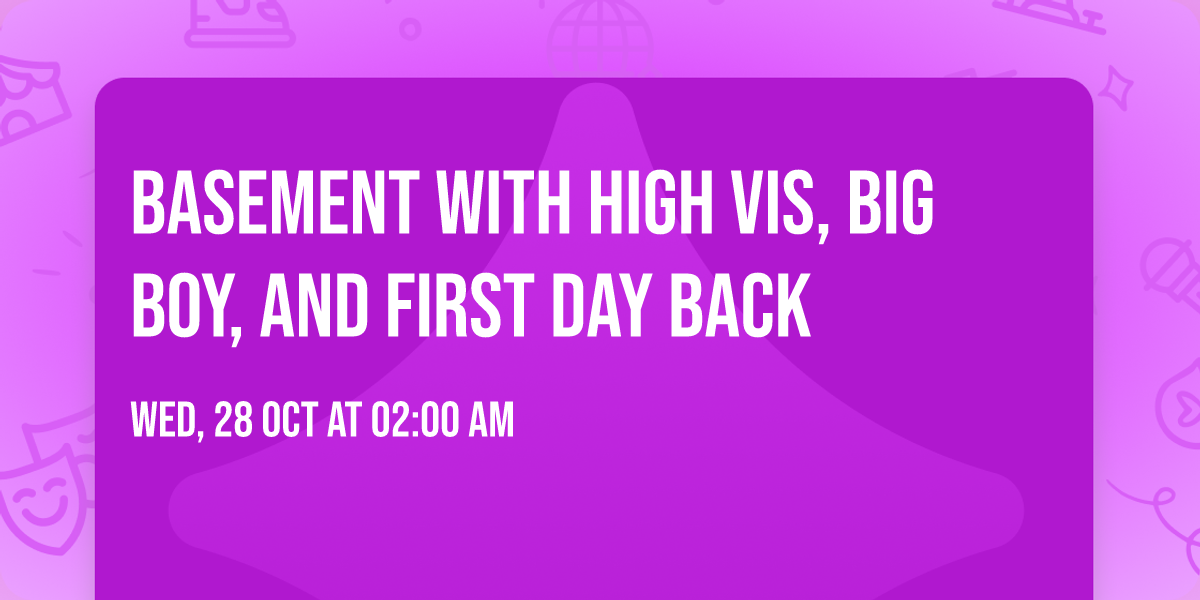 BASEMENT WITH HIGH VIS, BIG BOY, AND FIRST DAY BACK

WED, 28 OCT AT 02:00 AM